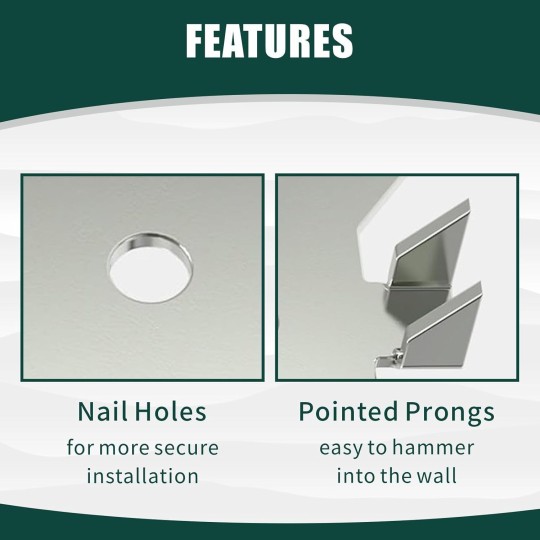 FEATURES

Nail Holes
for more secure installation

Pointed Prongs
easy to hammer into the wall